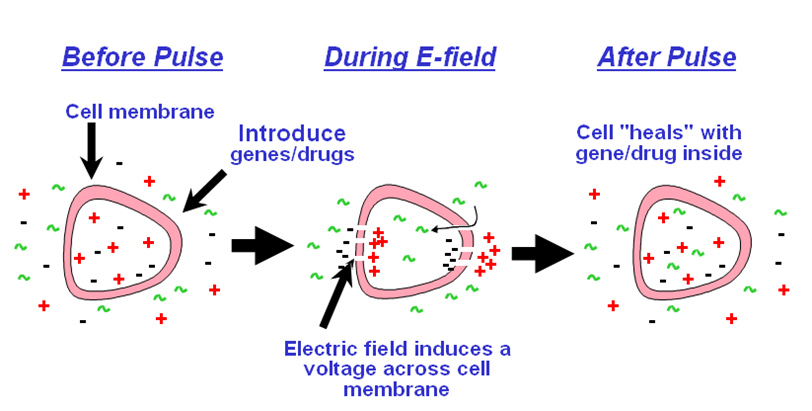 Before Pulse

During E-field

After Pulse

Cell membrane

Introduce genes/drugs

Cell "heals" with gene/drug inside

Electric field induces a voltage across cell membrane